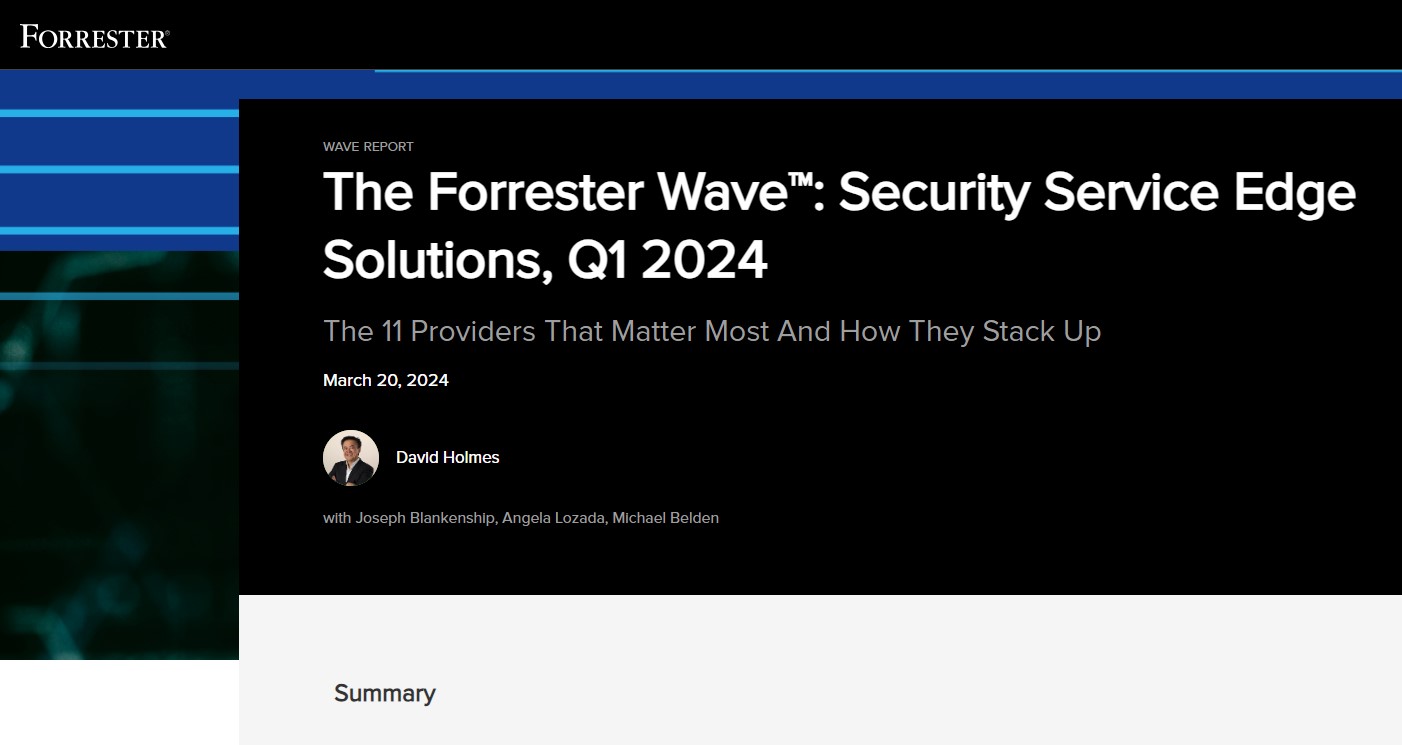 FORRESTER®

WAVE REPORT

The Forrester Wave™: Security Service Edge Solutions, Q1 2024

The 11 Providers That Matter Most And How They Stack Up

March 20, 2024

David Holmes

with Joseph Blankenship, Angela Lozada, Michael Belden

Summary